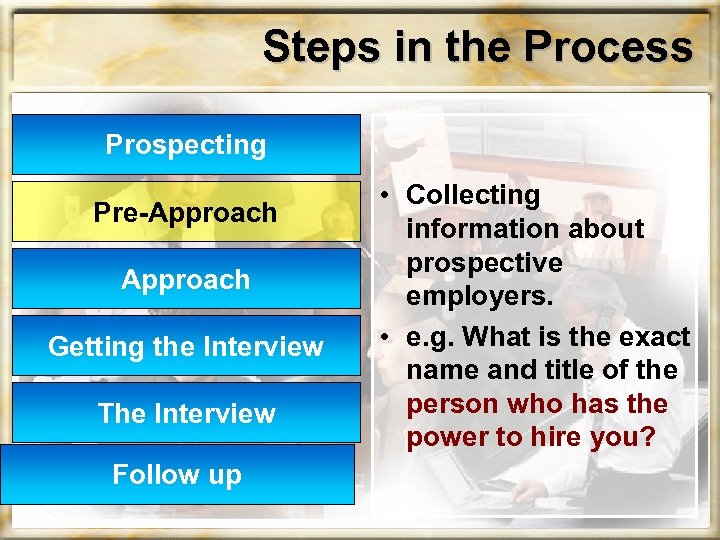 Steps in the Process

Prospecting

Pre-Approach

Approach

Getting the Interview

The Interview

Follow up

• Collecting information about prospective employers.
• e.g. What is the exact name and title of the person who has the power to hire you?